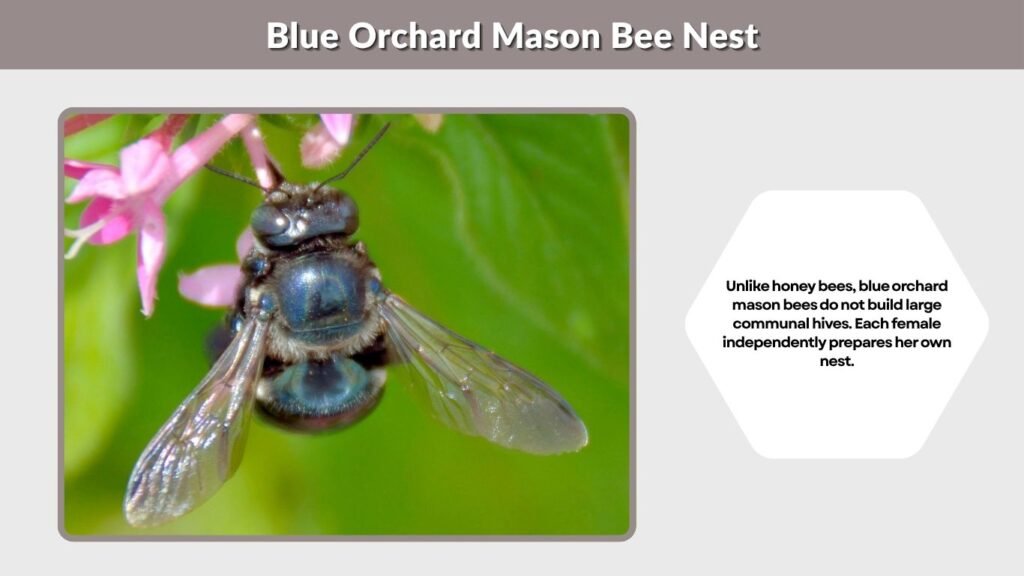 Blue Orchard Mason Bee Nest

Unlike honey bees, blue orchard mason bees do not build large communal hives. Each female independently prepares her own nest.